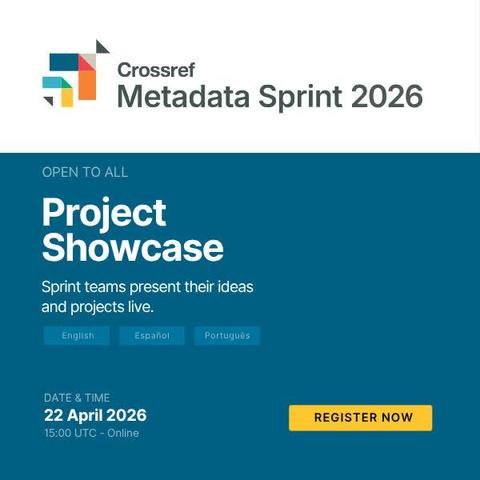 Crossref
Metadata Sprint 2026

OPEN TO ALL

Project Showcase

Sprint teams present their ideas and projects live.

English  Español  Português

DATE & TIME
22 April 2026
15:00 UTC - Online

REGISTER NOW